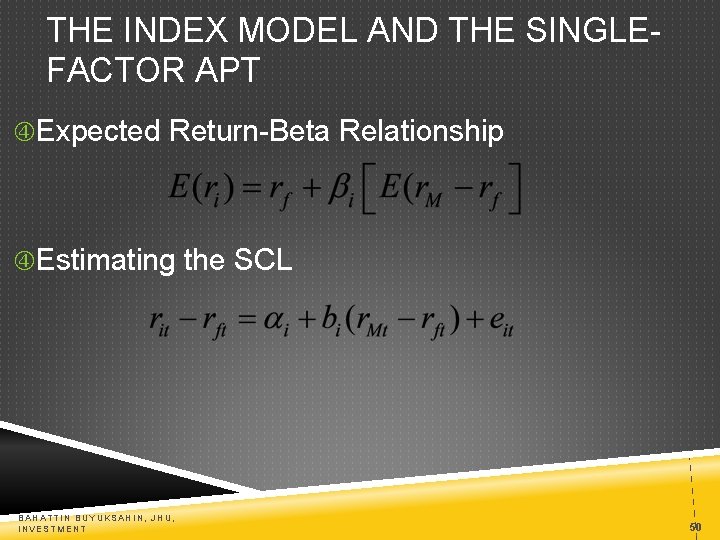 THE INDEX MODEL AND THE SINGLE-FACTOR APT

④Expected Return-Beta Relationship

$E(r_i) = r_f + \beta_i \left[ E(r_M - r_f \right]$

④Estimating the SCL

$r_{it} - r_{ft} = \alpha_i + b_i(r_{Mt} - r_{ft}) + e_{it}$

BAHATTIN BUYUKSAHIN, JHU, INVESTMENT

50